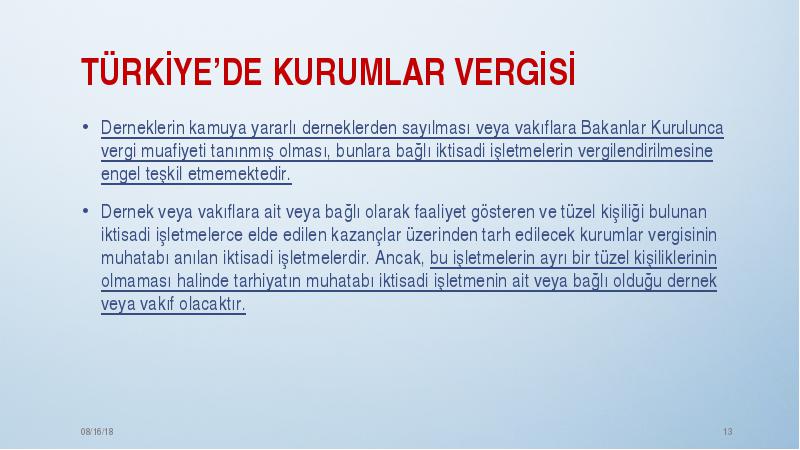 TÜRKİYE'DE KURUMLAR VERGİSİ

• Derneklerin kamuya yararlı derneklerden sayılması veya vakıflara Bakanlar Kurulunca vergi muafiyeti tanınmış olması, bunlara bağlı iktisadi işletmelerin vergilendirilmesine engel teşkil etmemektedir.

• Dernek veya vakıflara ait veya bağlı olarak faaliyet gösteren ve tüzel kişiliği bulunan iktisadi işletmelerce elde edilen kazançlar üzerinden tarh edilecek kurumlar vergisinin muhatabı anılan iktisadi işletmelerdir. Ancak, bu işletmelerin ayrı bir tüzel kişiliklerinin olmaması halinde tarhiyatın muhatabı iktisadi işletmenin ait veya bağlı olduğu dernek veya vakıf olacaktır.

08/16/18

13